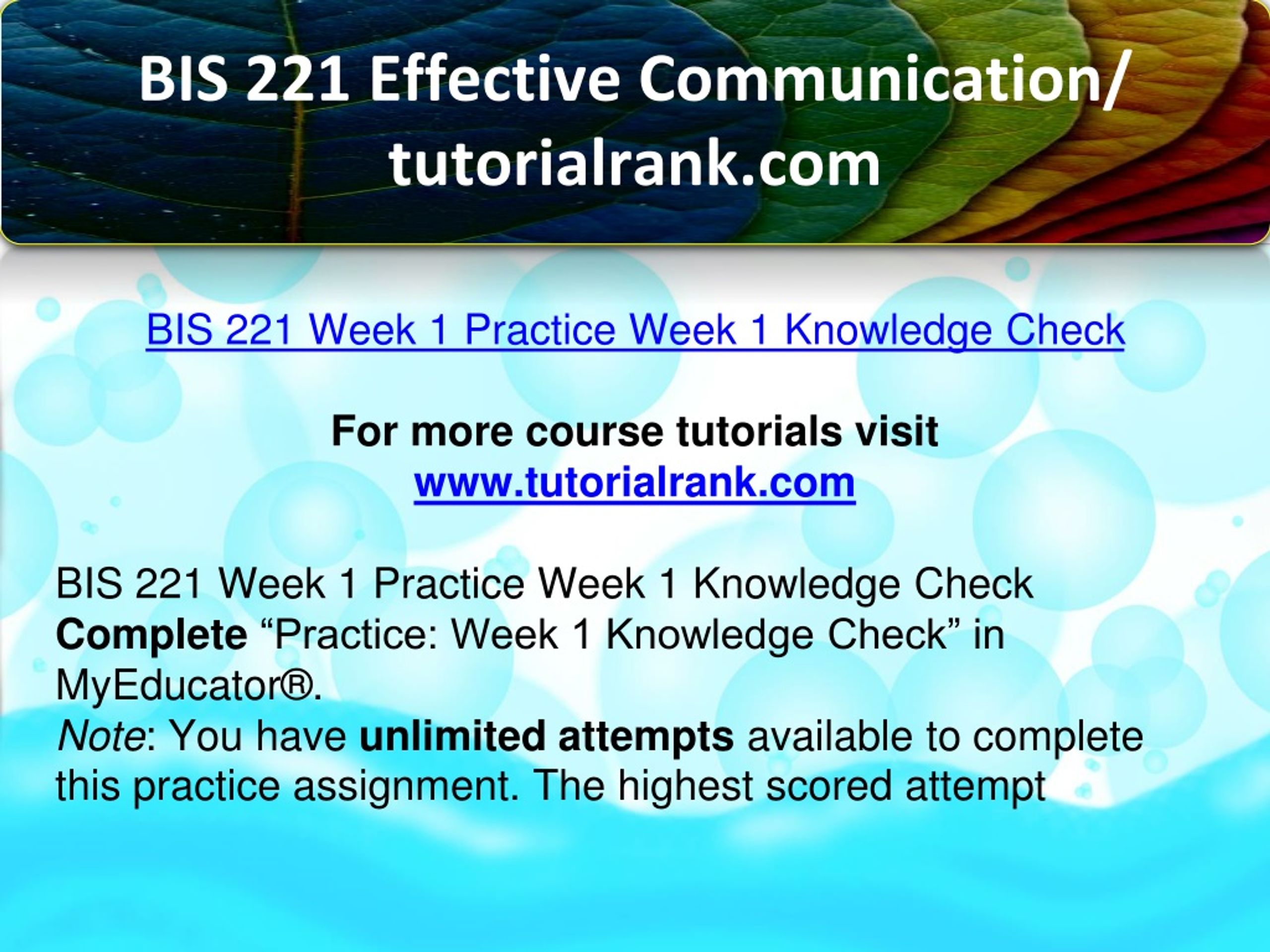 BIS 221 Effective Communication/ tutorialrank.com

BIS 221 Week 1 Practice Week 1 Knowledge Check

For more course tutorials visit
www.tutorialrank.com

BIS 221 Week 1 Practice Week 1 Knowledge Check
Complete “Practice: Week 1 Knowledge Check” in MyEducator®.
Note: You have unlimited attempts available to complete this practice assignment. The highest scored attempt